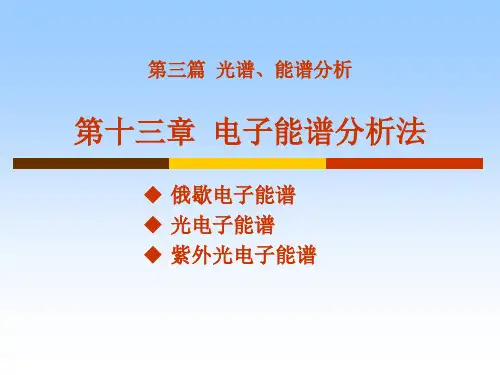 第三篇 光谱、能谱分析

第十三章 电子能谱分析法

◆ 俄歇电子能谱
◆ 光电子能谱
◆ 紫外光电子能谱